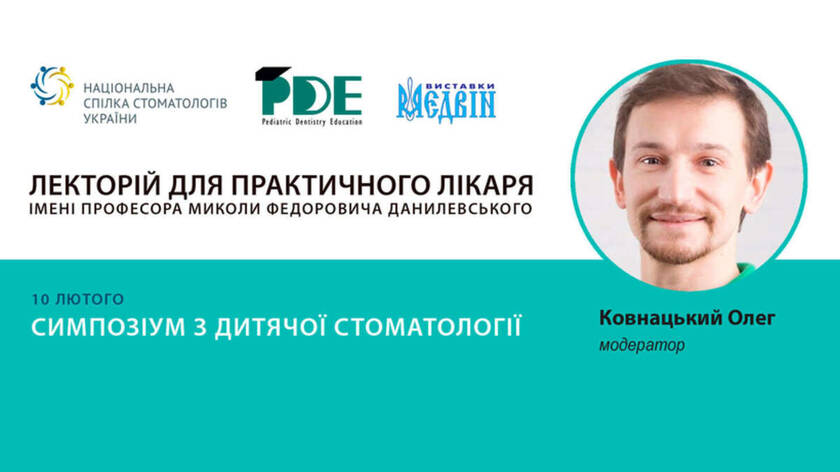 НАЦІОНАЛЬНА
СПІЛКА СТОМАТОЛОГІВ
УКРАЇНИ

PDE
Pediatric Dentistry Education

ВИСТАВКИ
МЕДВІН

ЛЕКТОРІЙ ДЛЯ ПРАКТИЧНОГО ЛІКАРЯ
ІМЕНІ ПРОФЕСОРА МИКОЛИ ФЕДОРОВИЧА ДАНИЛЕВСЬКОГО

10 ЛЮТОГО
СИМПОЗІУМ З ДИТЯЧОЇ СТОМАТОЛОГІЇ

Ковнацький Олег
модератор